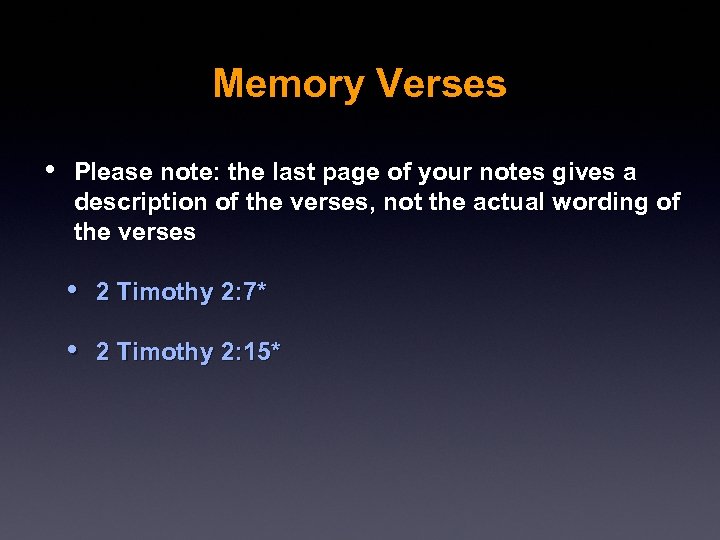 Memory Verses

• Please note: the last page of your notes gives a description of the verses, not the actual wording of the verses

• 2 Timothy 2:7*

• 2 Timothy 2:15*